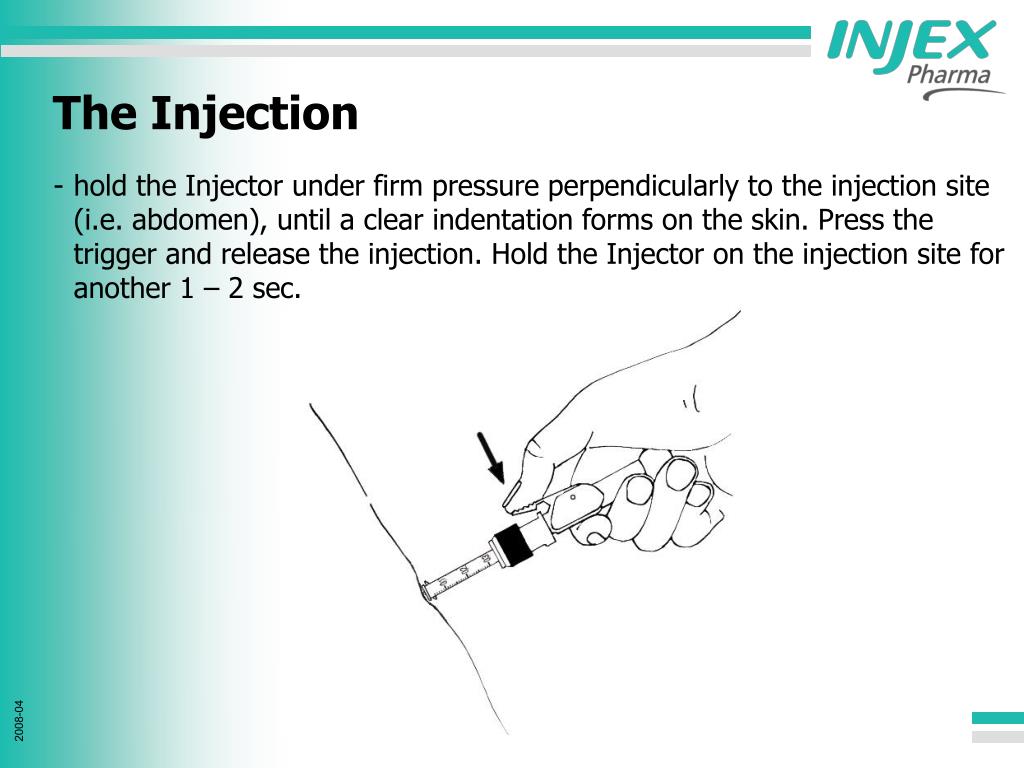 INJEX Pharma

The Injection

- hold the Injector under firm pressure perpendicularly to the injection site (i.e. abdomen), until a clear indentation forms on the skin. Press the trigger and release the injection. Hold the Injector on the injection site for another 1 – 2 sec.

2008-04